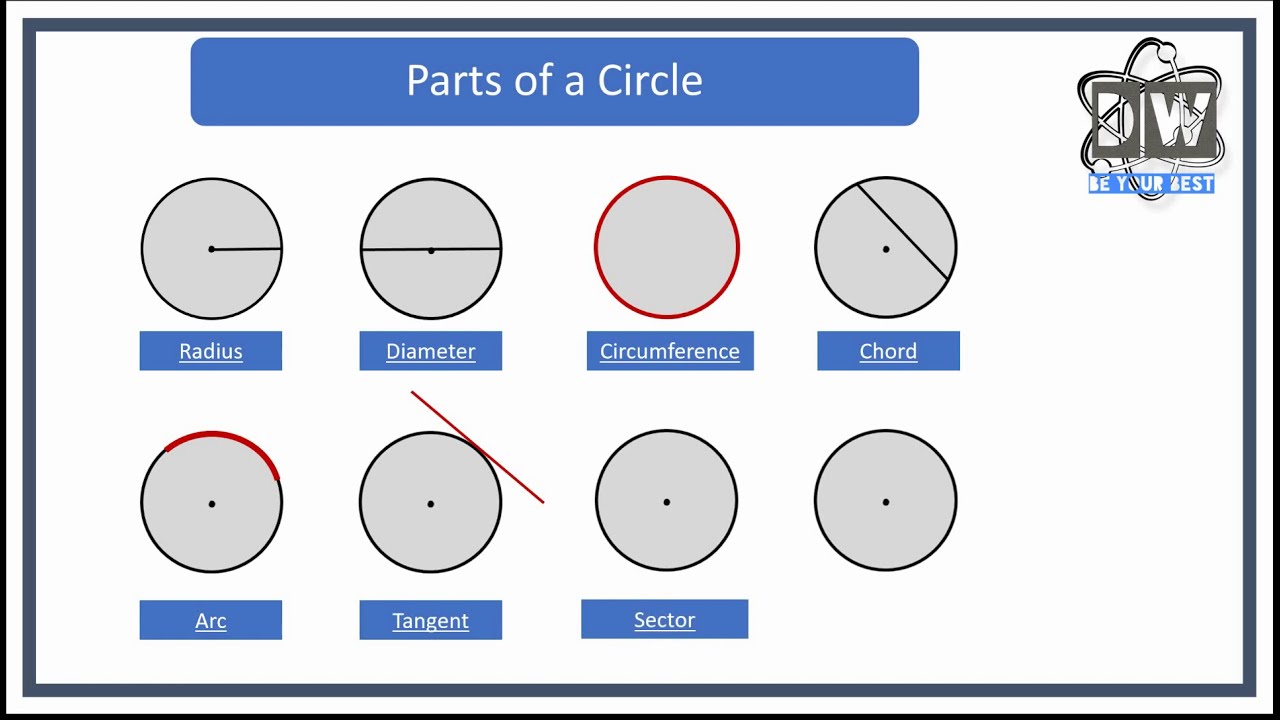 Parts of a Circle

DW
BE YOUR BEST

Radius

Diameter

Circumference

Chord

Arc

Tangent

Sector